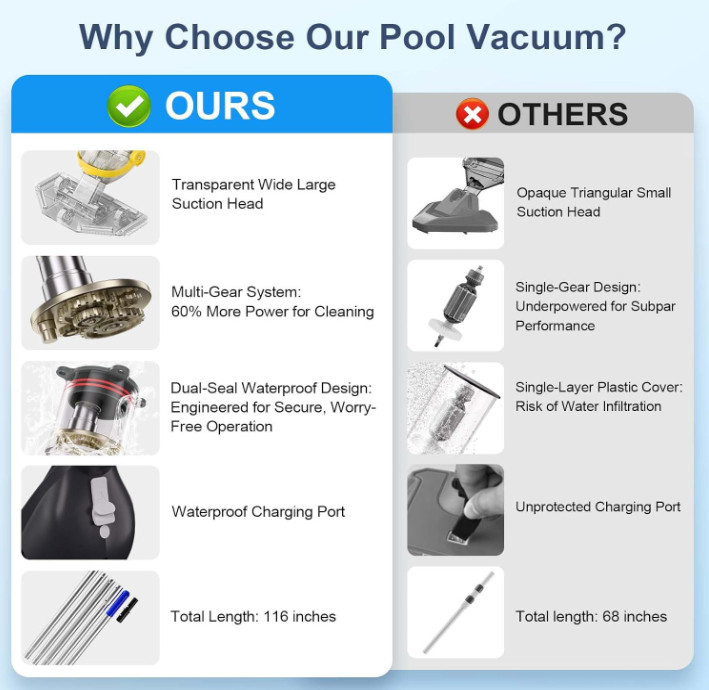 Why Choose Our Pool Vacuum?

OURS

Transparent Wide Large Suction Head

Multi-Gear System:
60% More Power for Cleaning

Dual-Seal Waterproof Design: Engineered for Secure, Worry-Free Operation

Waterproof Charging Port

Total Length: 116 inches

OTHERS

Opaque Triangular Small Suction Head

Single-Gear Design: Underpowered for Subpar Performance

Single-Layer Plastic Cover: Risk of Water Infiltration

Unprotected Charging Port

Total length: 68 inches